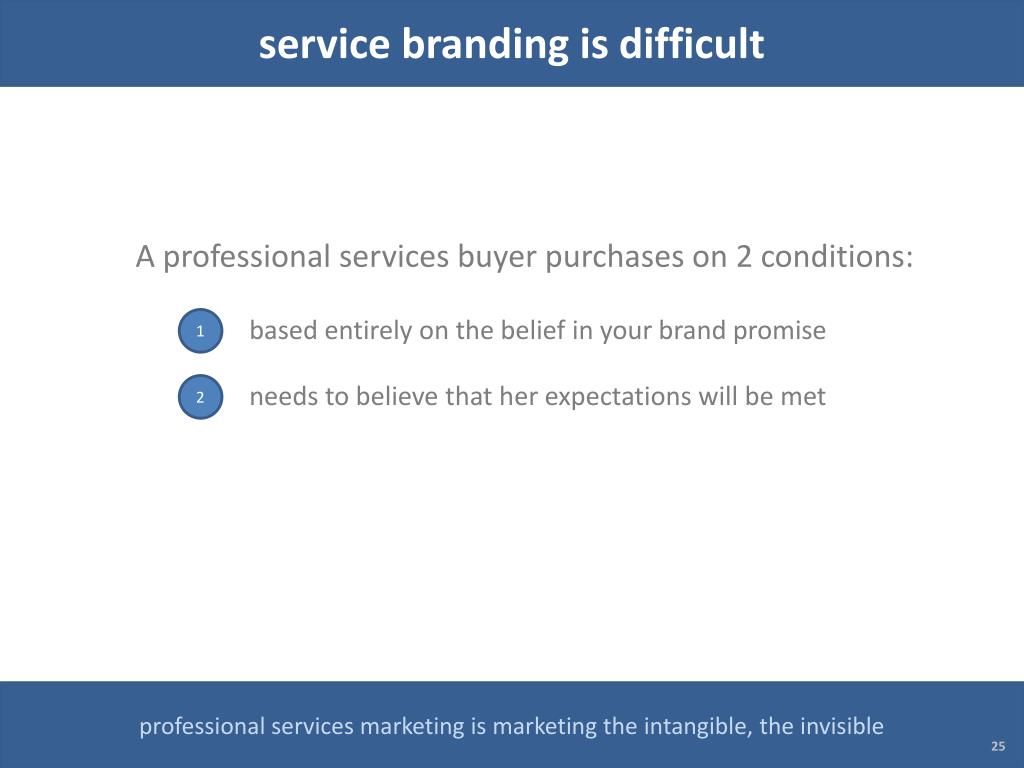 service branding is difficult

A professional services buyer purchases on 2 conditions:

1 based entirely on the belief in your brand promise

2 needs to believe that her expectations will be met

professional services marketing is marketing the intangible, the invisible

25